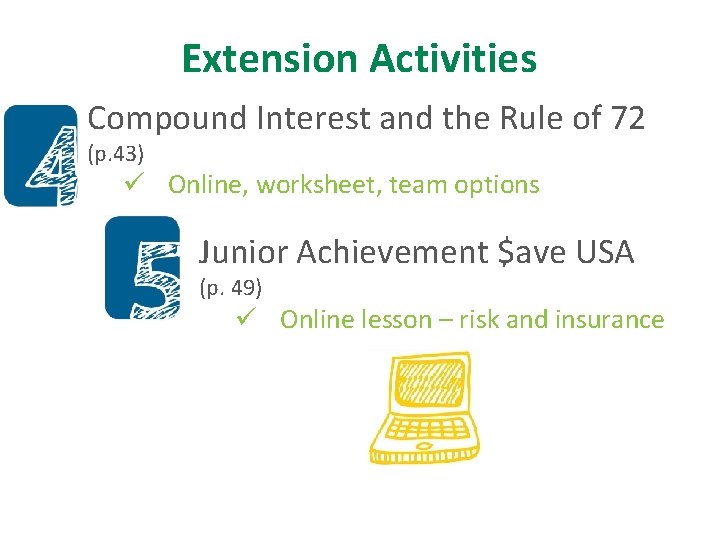 Extension Activities

4

Compound Interest and the Rule of 72 (p.43)

✓ Online, worksheet, team options

5

Junior Achievement $ave USA (p. 49)

✓ Online lesson – risk and insurance